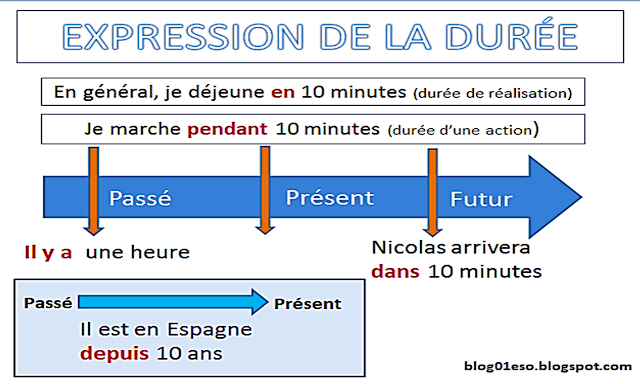 EXPRESSION DE LA DURÉE

En général, je déjeune en 10 minutes (durée de réalisation)

Je marche pendant 10 minutes (durée d'une action)

Passé

Présent

Futur

Il y a une heure

Nicolas arrivera dans 10 minutes

Passé

Présent

Il est en Espagne depuis 10 ans

blog01eso.blogspot.com